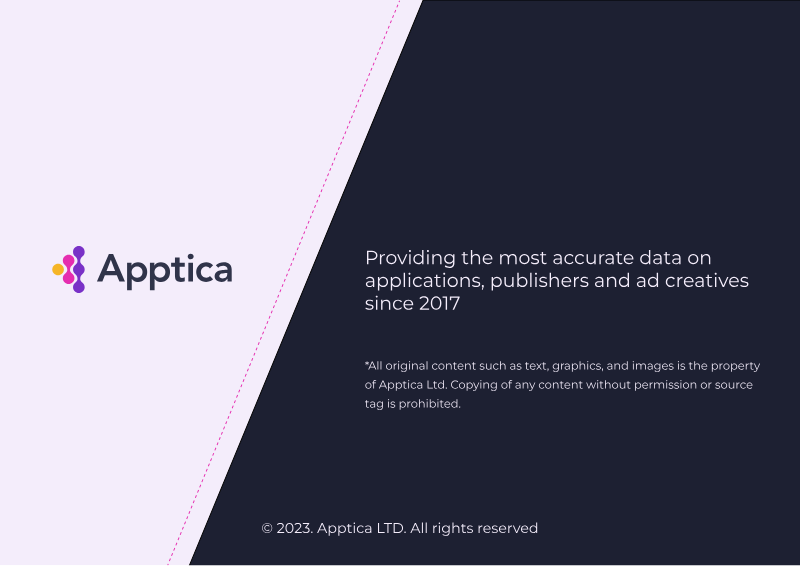 Apptica

Providing the most accurate data on applications, publishers and ad creatives since 2017

*All original content such as text, graphics, and images is the property of Apptica Ltd. Copying of any content without permission or source tag is prohibited.

© 2023. Apptica LTD. All rights reserved